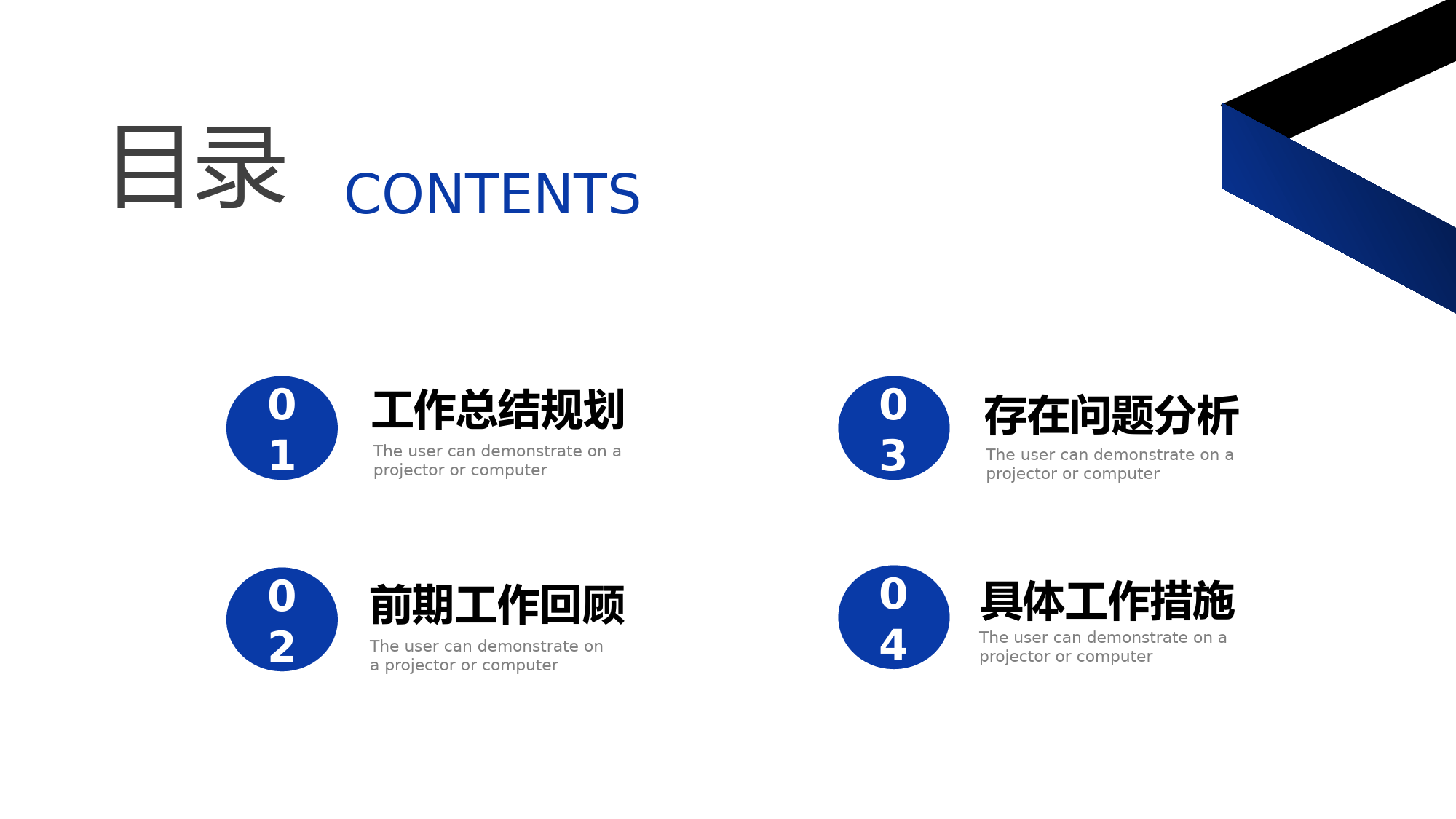 目录 CONTENTS

01
工作总结规划
The user can demonstrate on a projector or computer

02
前期工作回顾
The user can demonstrate on a projector or computer

03
存在问题分析
The user can demonstrate on a projector or computer

04
具体工作措施
The user can demonstrate on a projector or computer